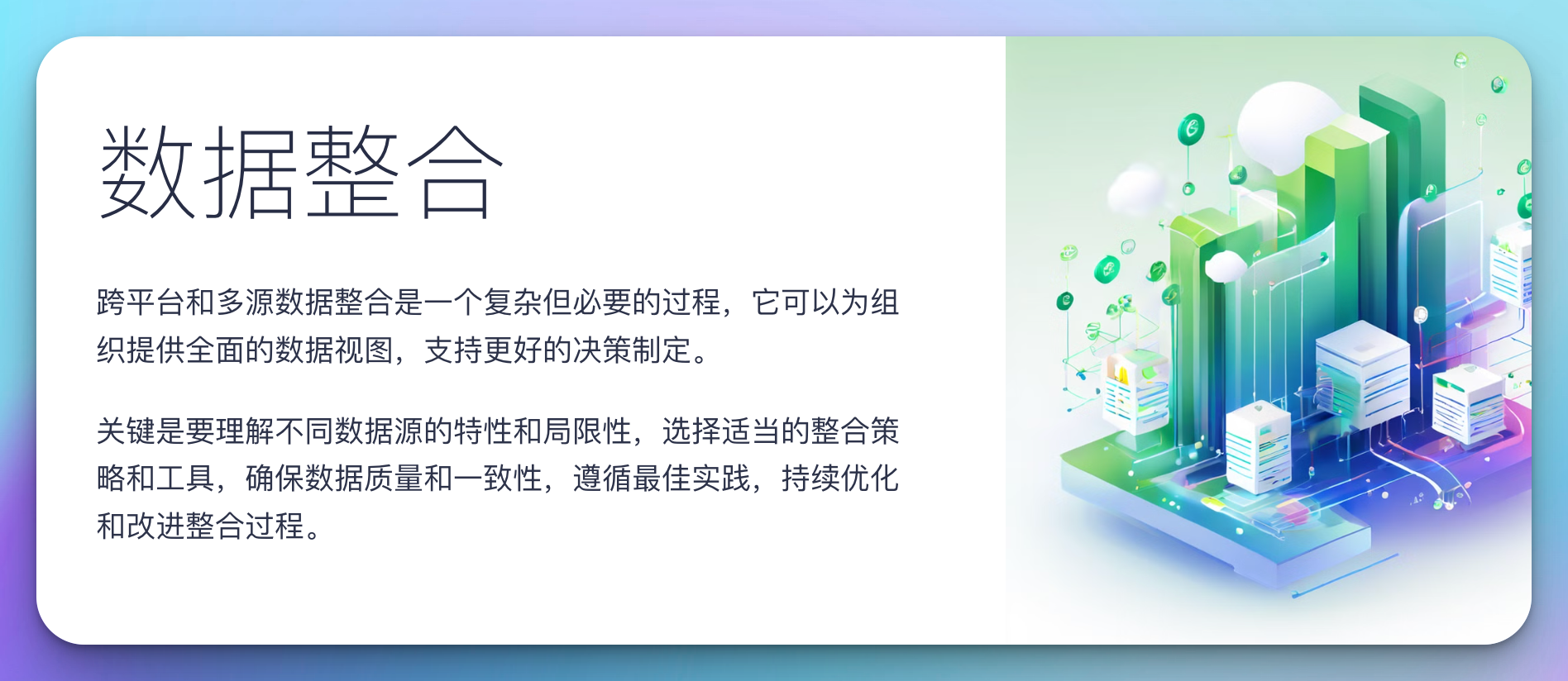 数据整合

跨平台和多源数据整合是一个复杂但必要的过程，它可以为组织提供全面的数据视图，支持更好的决策制定。

关键是要理解不同数据源的特性和局限性，选择适当的整合策略和工具，确保数据质量和一致性，遵循最佳实践，持续优化和改进整合过程。